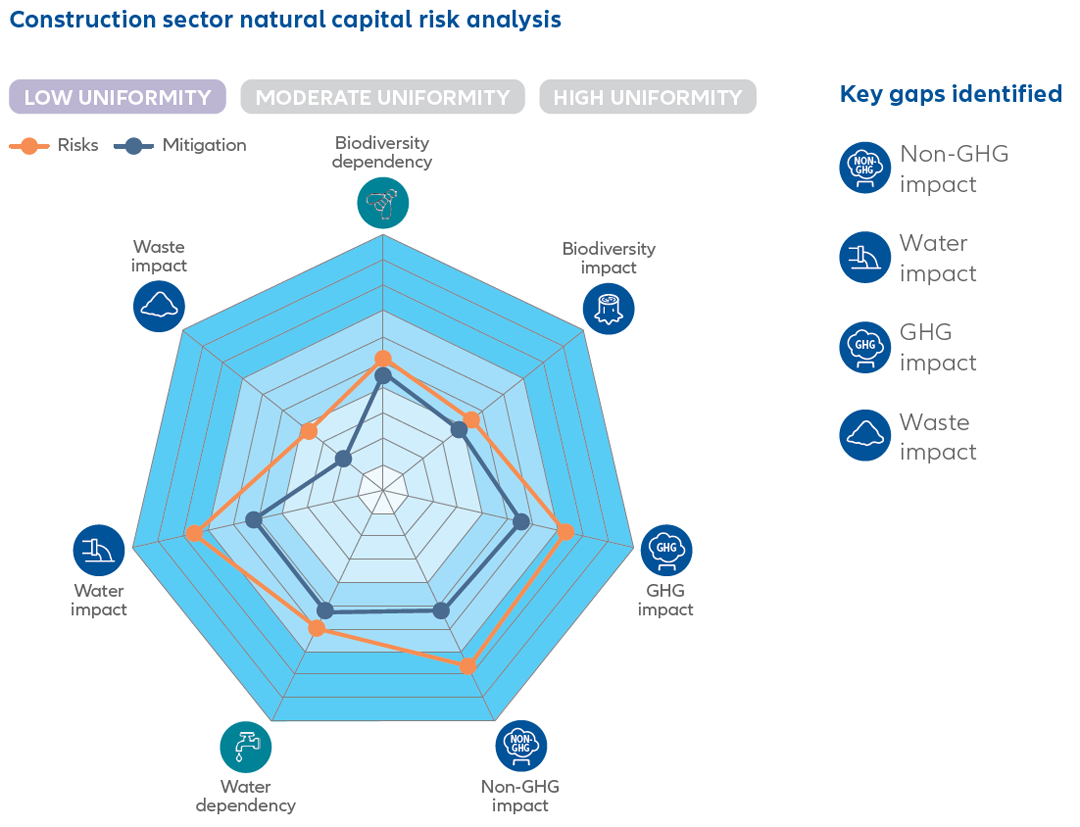 Construction sector natural capital risk analysis

LOW UNIFORMITY MODERATE UNIFORMITY HIGH UNIFORMITY

Risks Mitigation

Biodiversity dependency

Biodiversity impact

GHG

GHG impact

NON-GHG

Non-GHG impact

Water dependency

Water impact

Waste impact

Key gaps identified

NON-GHG

Non-GHG impact

Water impact

GHG

GHG impact

Waste impact